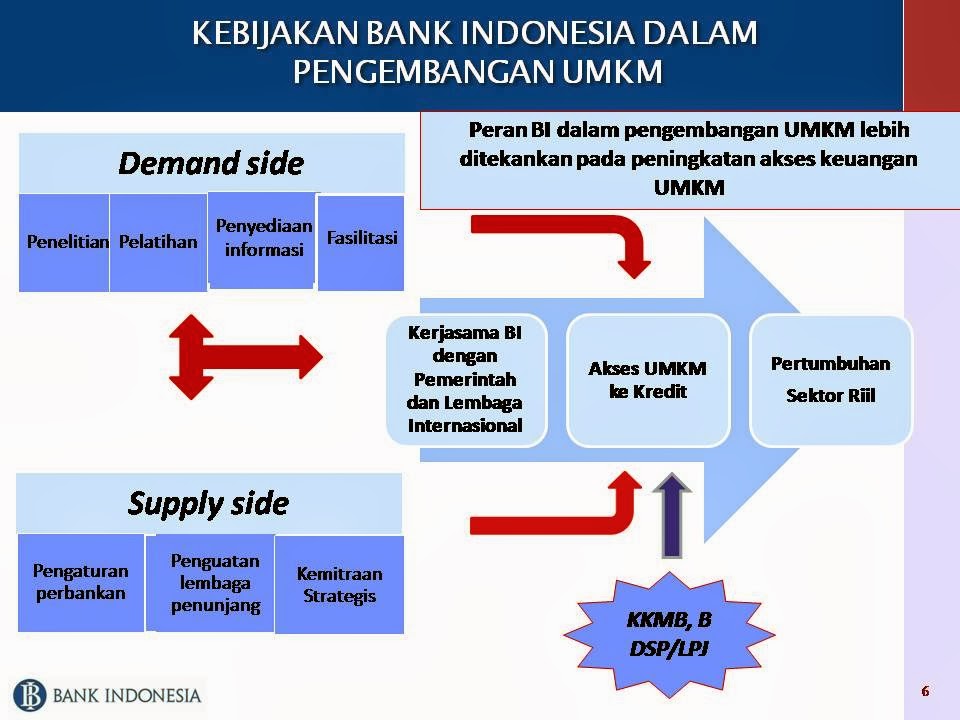 KEBIJAKAN BANK INDONESIA DALAM PENGEMBANGAN UMKM

Peran BI dalam pengembangan UMKM lebih ditekankan pada peningkatan akses keuangan UMKM

Demand side

Penelitian

Pelatihan

Penyediaan informasi

Fasilitasi

Kerjasama BI dengan Pemerintah dan Lembaga Internasional

Akses UMKM ke Kredit

Pertumbuhan Sektor Riil

Supply side

Pengaturan perbankan

Penguatan lembaga penunjang

Kemitraan Strategis

KKMB, B DSP/LPJ

BANK INDONESIA

6